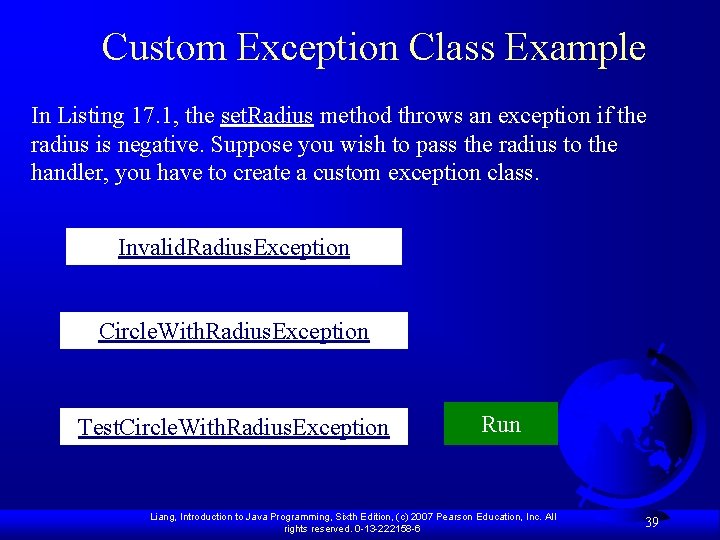 Custom Exception Class Example

In Listing 17.1, the setRadius method throws an exception if the radius is negative. Suppose you wish to pass the radius to the handler, you have to create a custom exception class.

InvalidRadiusException

CircleWithRadiusException

TestCircleWithRadiusException

Run

Liang, Introduction to Java Programming, Sixth Edition, (c) 2007 Pearson Education, Inc. All rights reserved. 0-13-222158-6

39